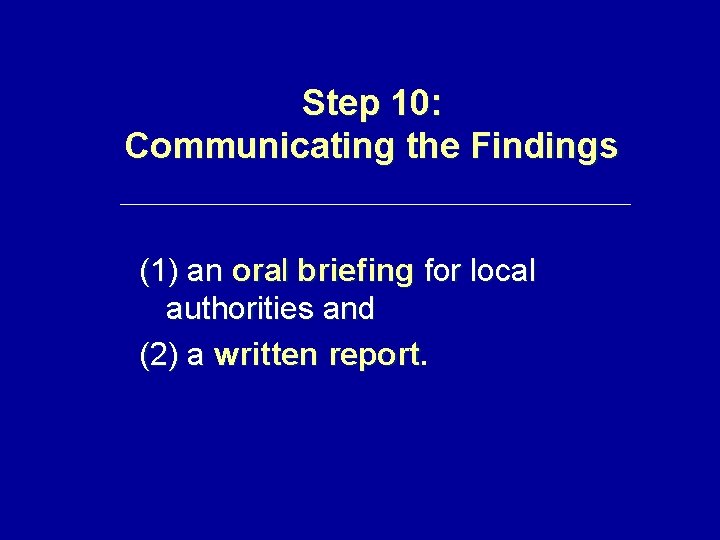 Step 10:
Communicating the Findings

(1) an oral briefing for local authorities and

(2) a written report.